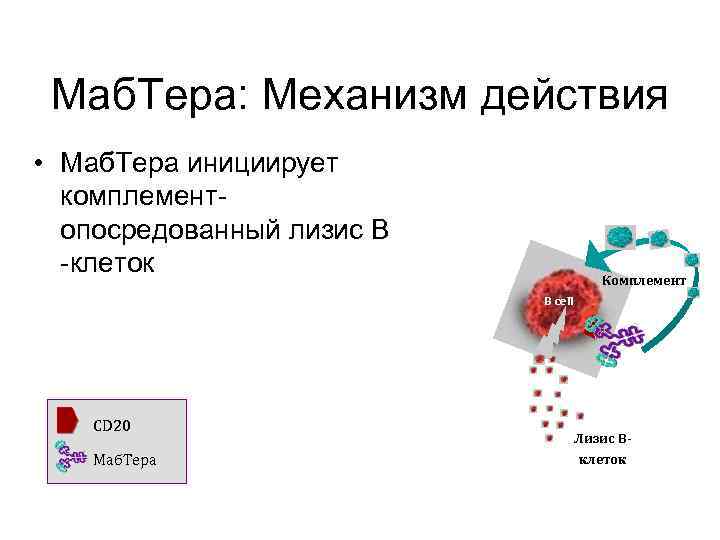 МабТера: Механизм действия

• МабТера инициирует комплемент-опосредованный лизис В -клеток

Комплемент

B cell

Лизис В-клеток

CD20

МабТера